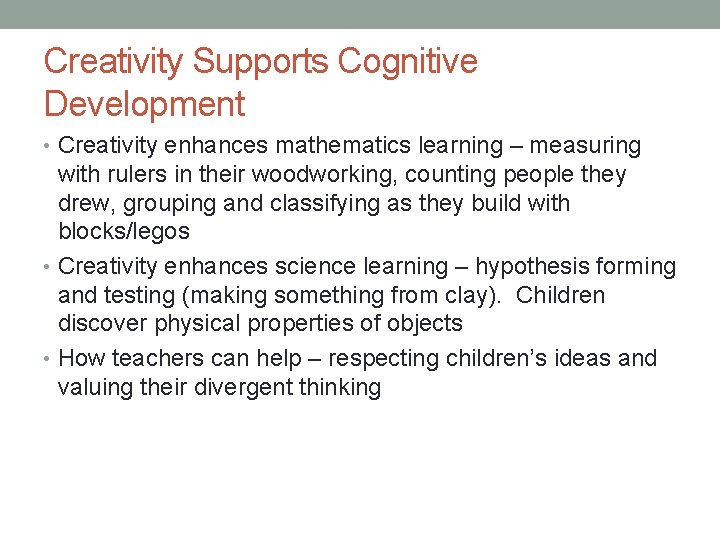 Creativity Supports Cognitive Development

• Creativity enhances mathematics learning – measuring with rulers in their woodworking, counting people they drew, grouping and classifying as they build with blocks/legos

• Creativity enhances science learning – hypothesis forming and testing (making something from clay). Children discover physical properties of objects

• How teachers can help – respecting children's ideas and valuing their divergent thinking